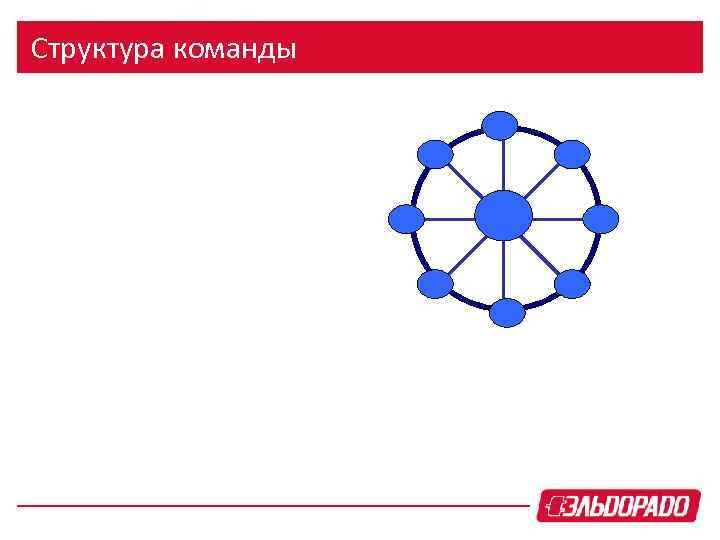 Структура команды

ЭЛЬДОРАДО